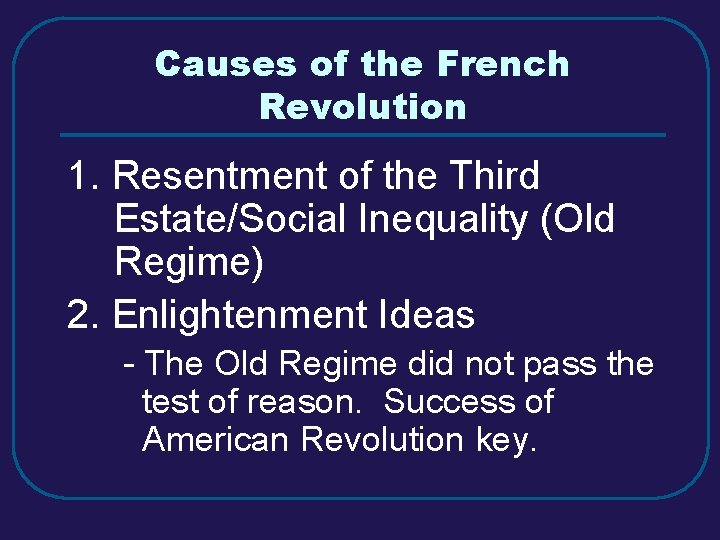 Causes of the French Revolution

1. Resentment of the Third Estate/Social Inequality (Old Regime)

2. Enlightenment Ideas

- The Old Regime did not pass the test of reason. Success of American Revolution key.